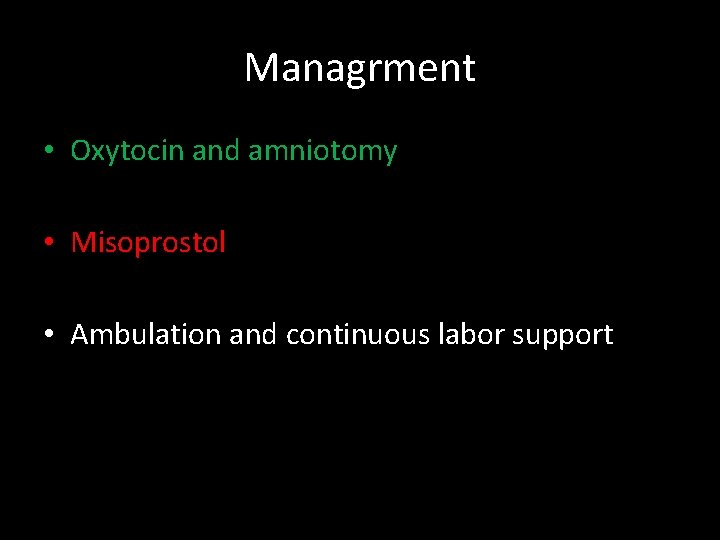 Managrment

• Oxytocin and amniotomy

• Misoprostol

• Ambulation and continuous labor support